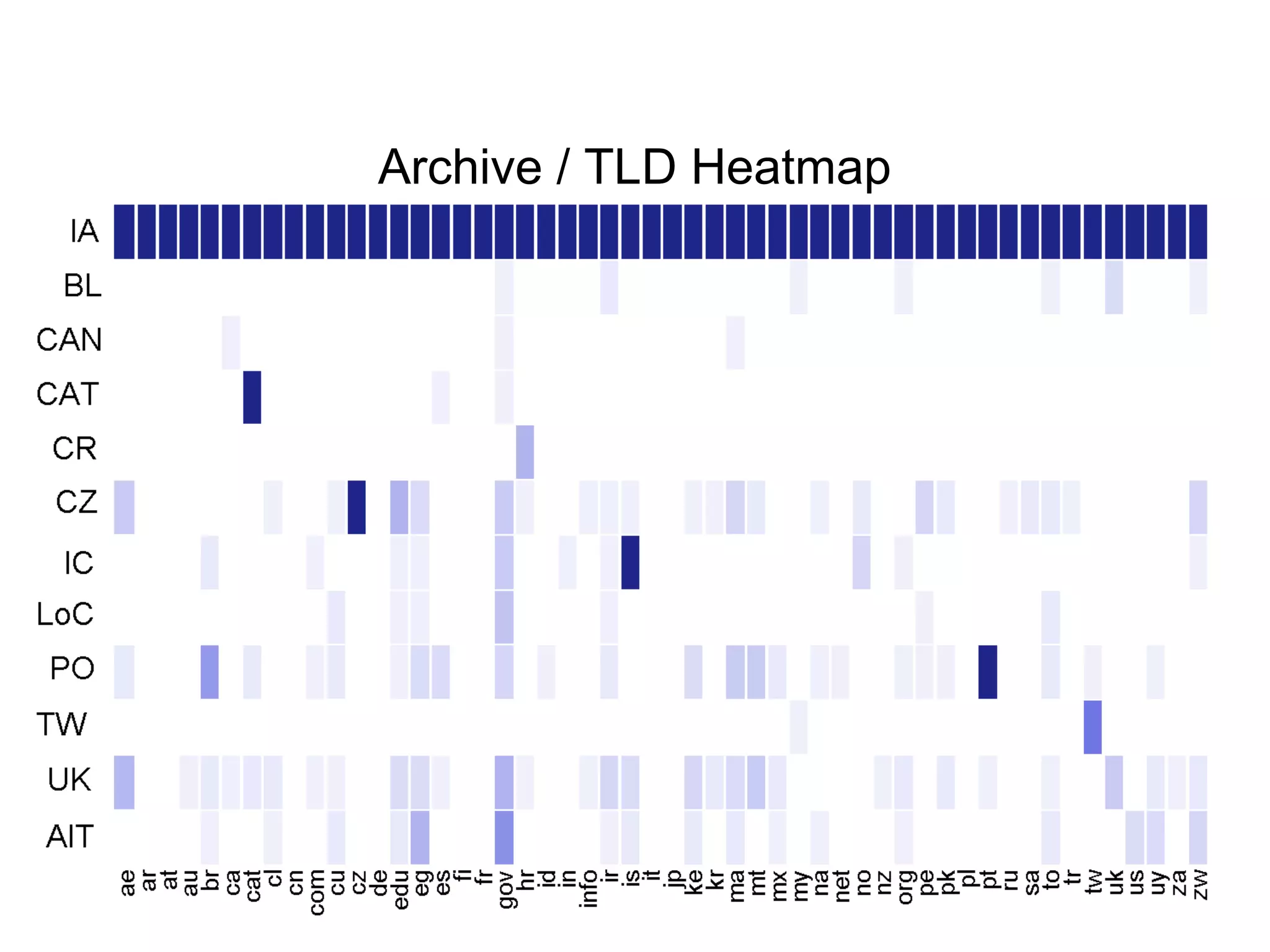 Archive / TLD Heatmap

IA
BL
CAN
CAT
CR
CZ
IC
LoC
PO
TW
UK
AIT

ae ar at au br ca cat cl cn com cu cz de edu eg es fi fr gov hr id in info ir is it jp ke kr ma mt mx my na net no nz org pe pk pl pt ru sa to tr tw uk us uy za zw